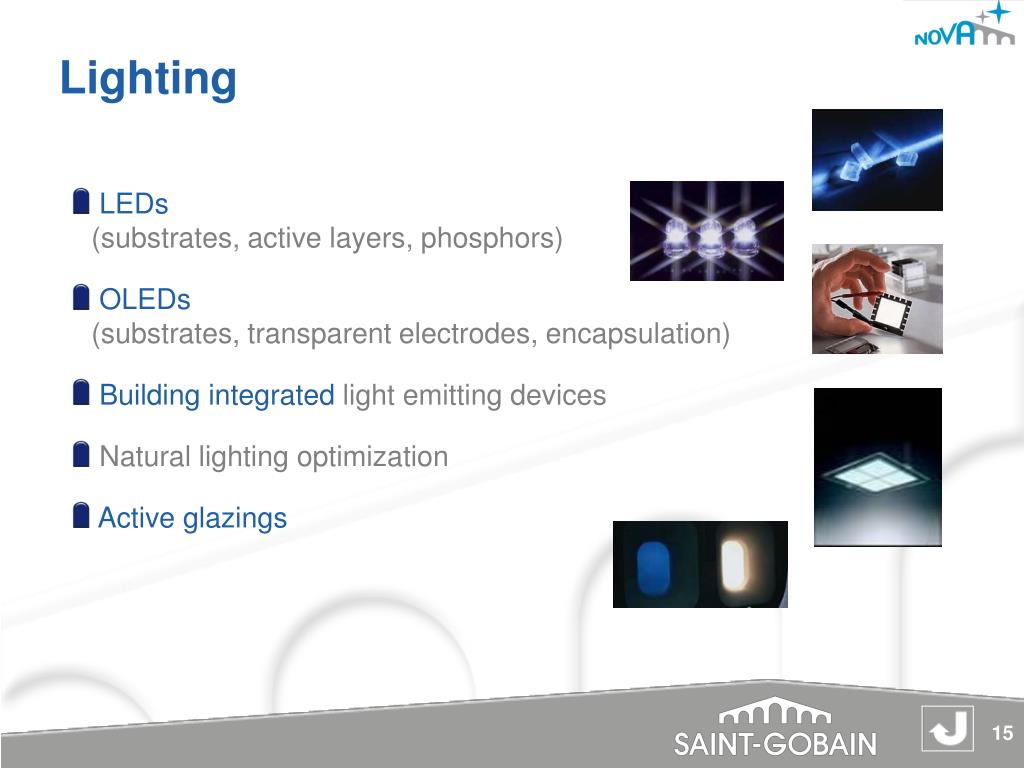 NOVA

Lighting

LEDs
(substrates, active layers, phosphors)

OLEDs
(substrates, transparent electrodes, encapsulation)

Building integrated light emitting devices

Natural lighting optimization

Active glazings

SAINT-GOBAIN

15